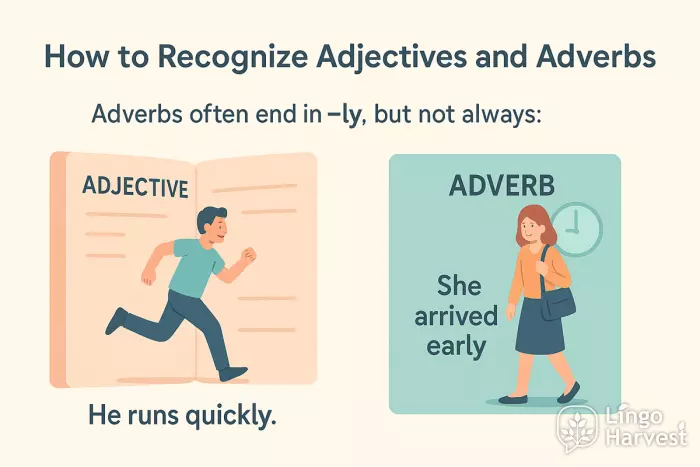 How to Recognize Adjectives and Adverbs

Adverbs often end in –ly, but not always:

ADJECTIVE

He runs quickly.

ADVERB

She arrived early

Lingo Harvest